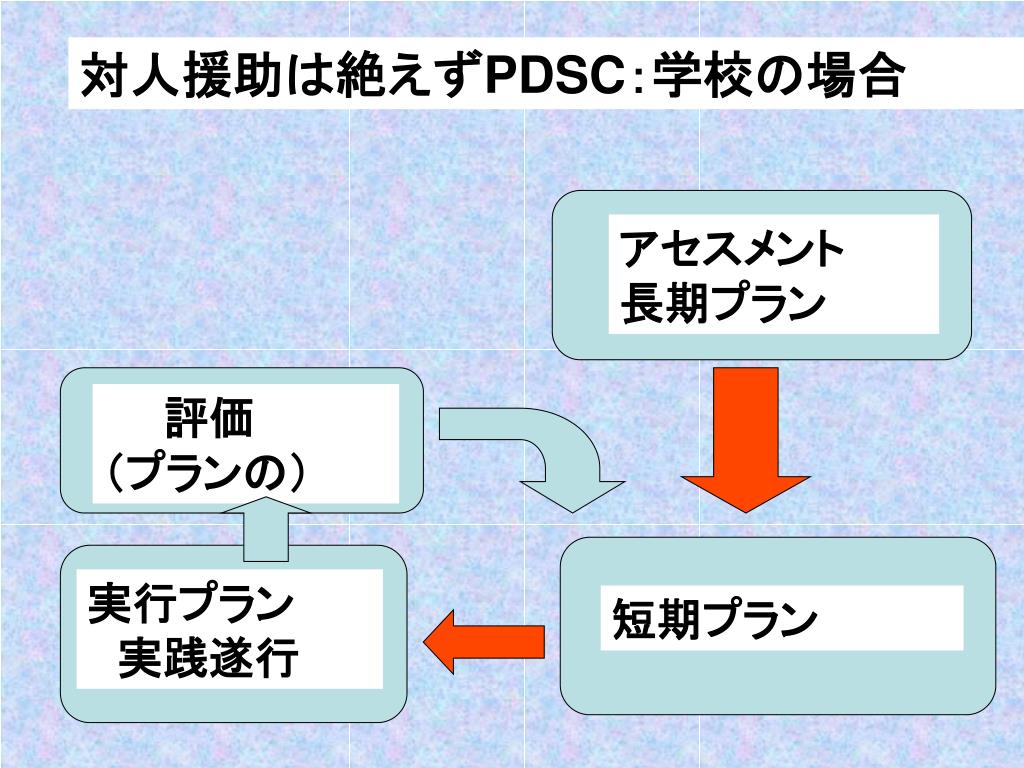 対人援助は絶えずPDSC：学校の場合

アセスメント
長期プラン

評価
（プランの）

短期プラン

実行プラン
実践遂行